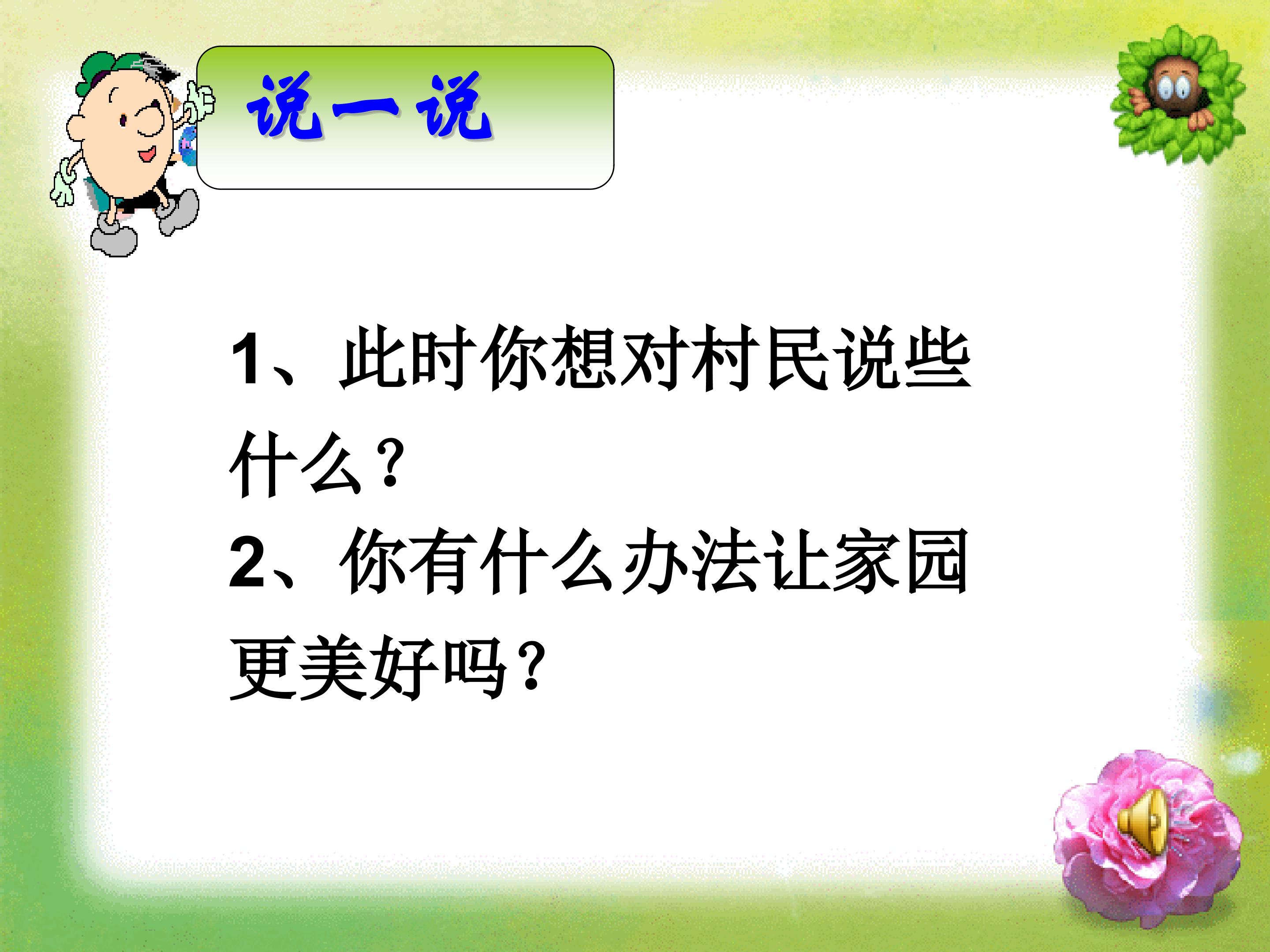 说一说

1、此时你想对村民说些什么？

2、你有什么办法让家园更美好吗？